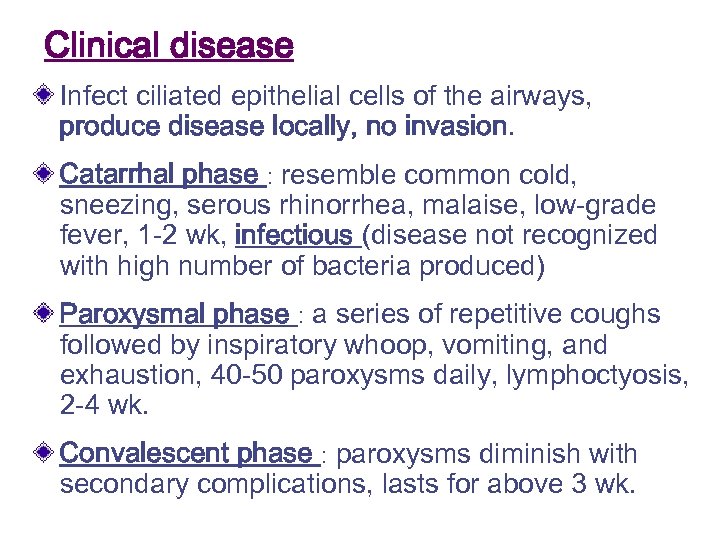 Clinical disease

Infect ciliated epithelial cells of the airways, produce disease locally, no invasion.

Catarrhal phase : resemble common cold, sneezing, serous rhinorrhea, malaise, low-grade fever, 1-2 wk, infectious (disease not recognized with high number of bacteria produced)

Paroxysmal phase : a series of repetitive coughs followed by inspiratory whoop, vomiting, and exhaustion, 40-50 paroxysms daily, lymphoctyosis, 2-4 wk.

Convalescent phase : paroxysms diminish with secondary complications, lasts for above 3 wk.